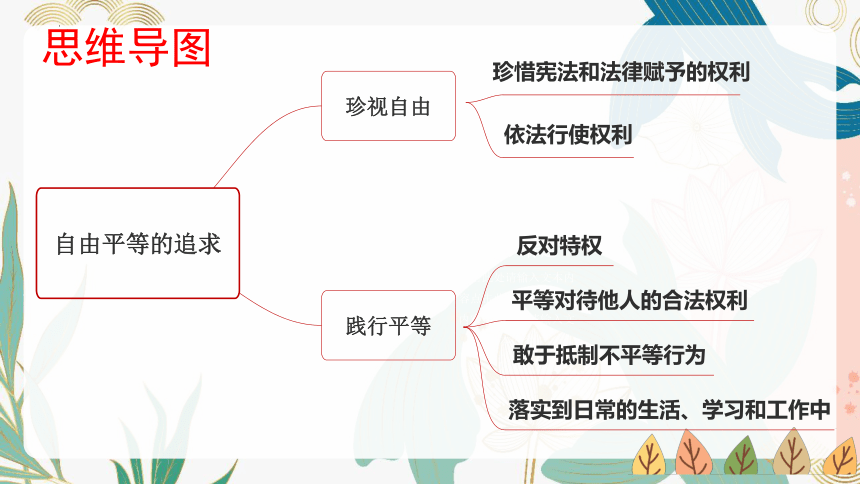 思维导图

自由平等的追求

珍视自由

珍惜宪法和法律赋予的权利

依法行使权利

践行平等

反对特权

平等对待他人的合法权利

敢于抵制不平等行为

落实到日常的生活、学习和工作中